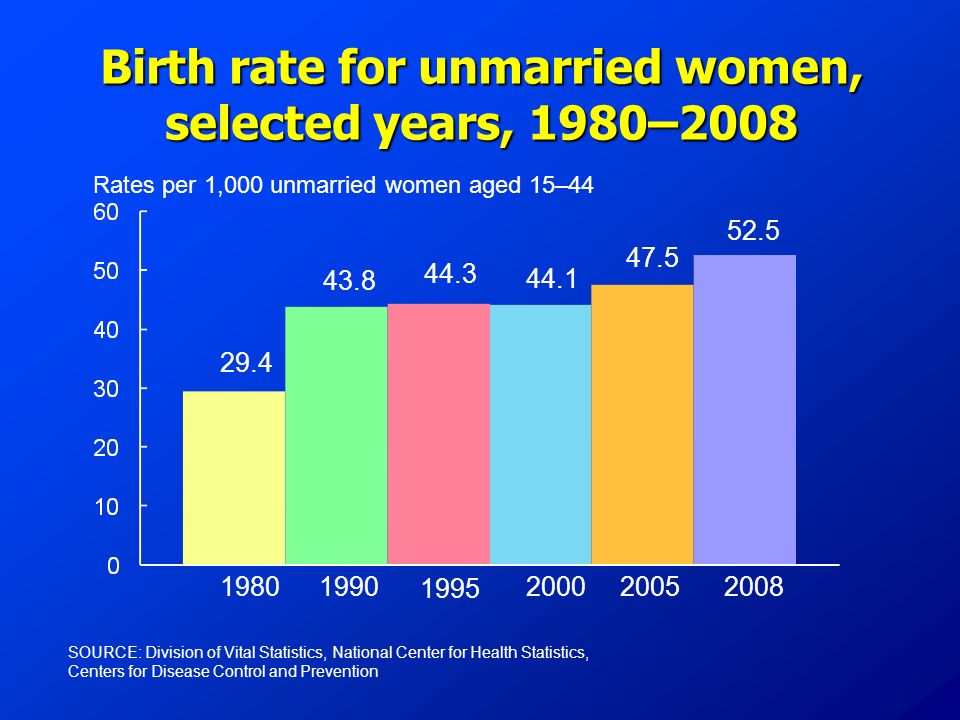 Birth rate for unmarried women, selected years, 1980–2008

Rates per 1,000 unmarried women aged 15–44

60
50
40
30
20
10
0

29.4
43.8
44.3
44.1
47.5
52.5

1980 1990 1995 2000 2005 2008

SOURCE: Division of Vital Statistics, National Center for Health Statistics, Centers for Disease Control and Prevention